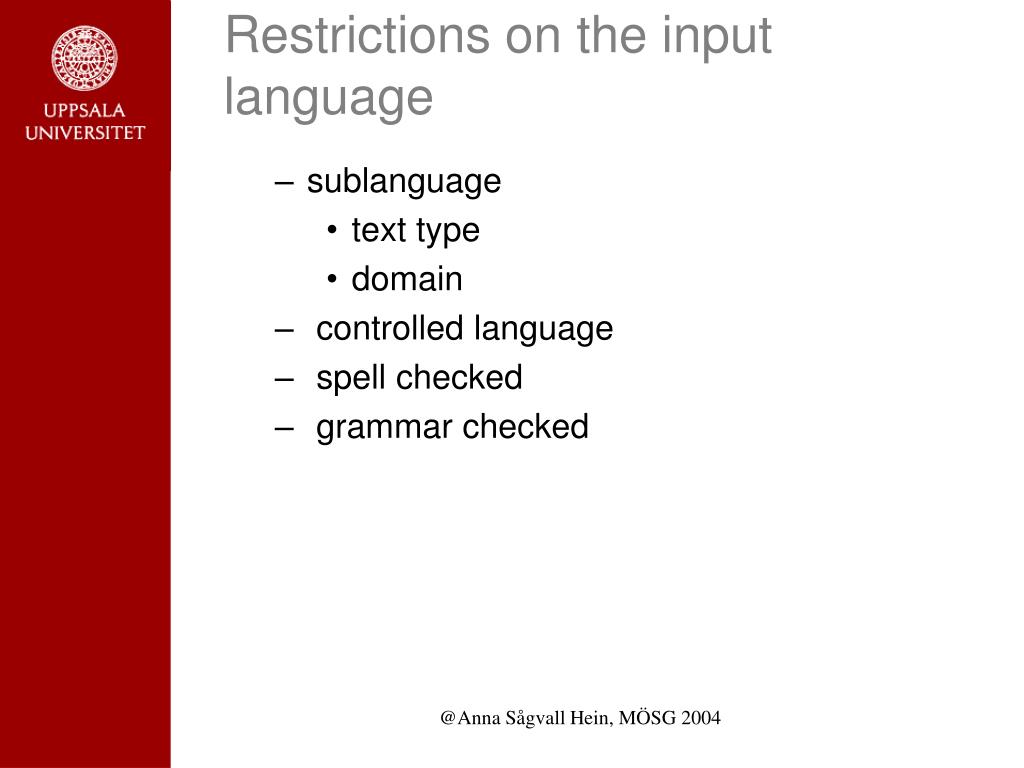 UPPSALA UNIVERSITET

Restrictions on the input language

– sublanguage
• text type
• domain
– controlled language
– spell checked
– grammar checked

@Anna Sågvall Hein, MÖSG 2004